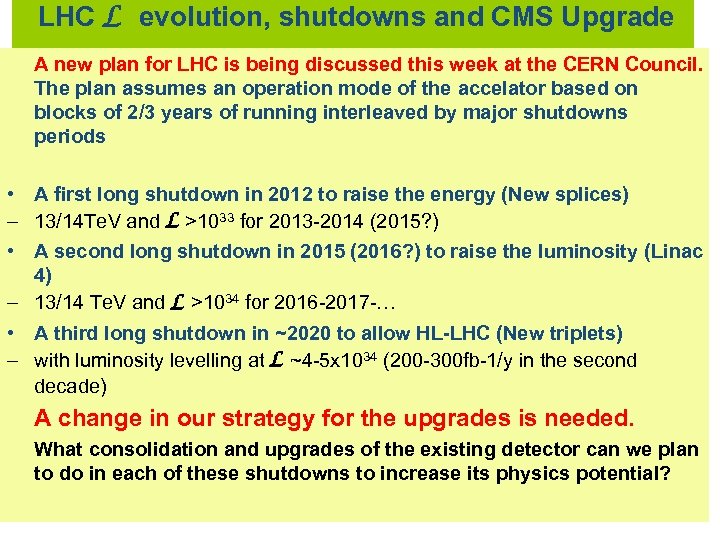 LHC $\mathcal{L}$ evolution, shutdowns and CMS Upgrade

A new plan for LHC is being discussed this week at the CERN Council. The plan assumes an operation mode of the accelator based on blocks of 2/3 years of running interleaved by major shutdowns periods

• A first long shutdown in 2012 to raise the energy (New splices)
– 13/14TeV and $\mathcal{L}$ >$10^{33}$ for 2013-2014 (2015?)
• A second long shutdown in 2015 (2016?) to raise the luminosity (Linac 4)
– 13/14 TeV and $\mathcal{L}$ >$10^{34}$ for 2016-2017-…
• A third long shutdown in ~2020 to allow HL-LHC (New triplets)
– with luminosity levelling at $\mathcal{L}$ ~4-5x$10^{34}$ (200-300fb-1/y in the second decade)

A change in our strategy for the upgrades is needed.

What consolidation and upgrades of the existing detector can we plan to do in each of these shutdowns to increase its physics potential?